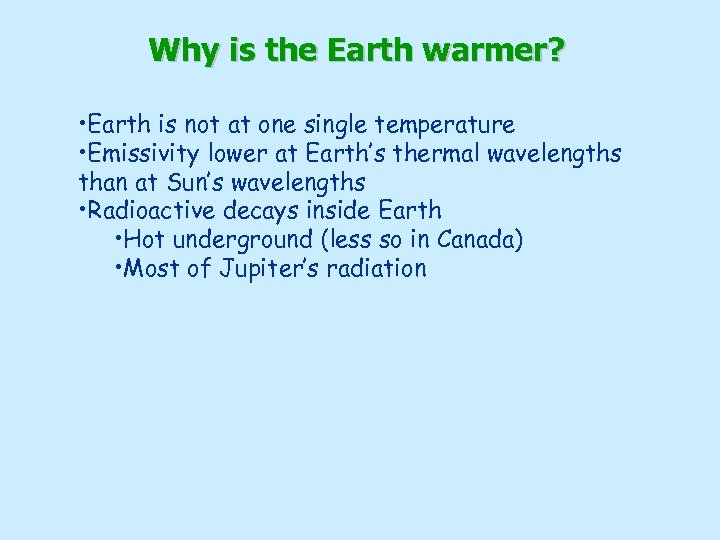 Why is the Earth warmer?

•Earth is not at one single temperature
•Emissivity lower at Earth's thermal wavelengths than at Sun's wavelengths
•Radioactive decays inside Earth
•Hot underground (less so in Canada)
•Most of Jupiter's radiation